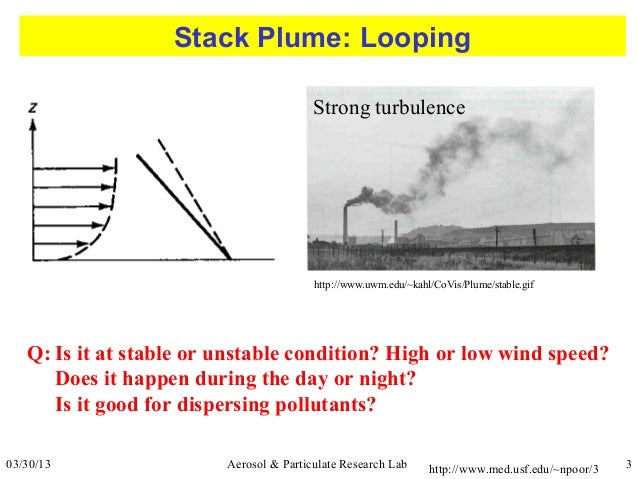 Stack Plume: Looping

z

Strong turbulence

http://www.uwm.edu/~kahl/CoVis/Plume/stable.gif

Q: Is it at stable or unstable condition? High or low wind speed?
Does it happen during the day or night?
Is it good for dispersing pollutants?

03/30/13 Aerosol & Particulate Research Lab http://www.med.usf.edu/~npoor/3 3